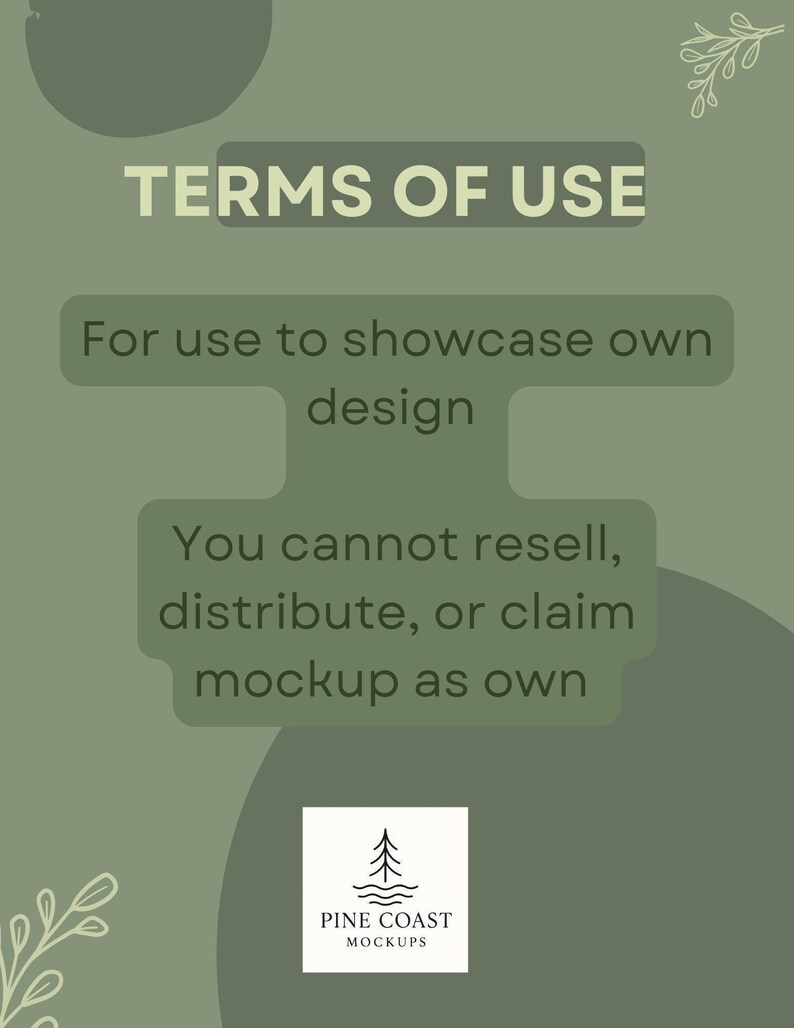 TERMS OF USE

For use to showcase own design

You cannot resell, distribute, or claim mockup as own

PINE COAST
MOCKUPS